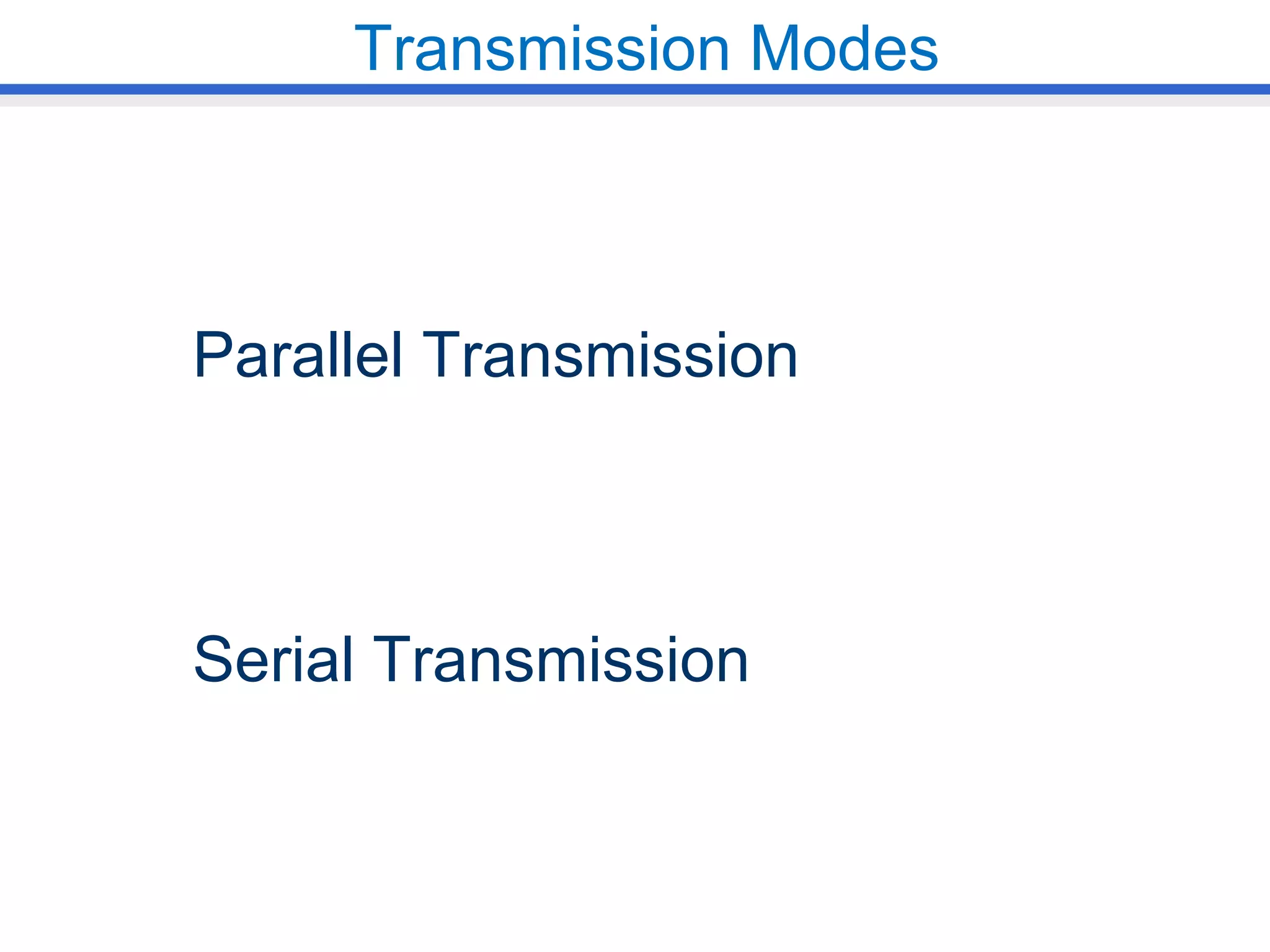 Transmission Modes

Parallel Transmission

Serial Transmission